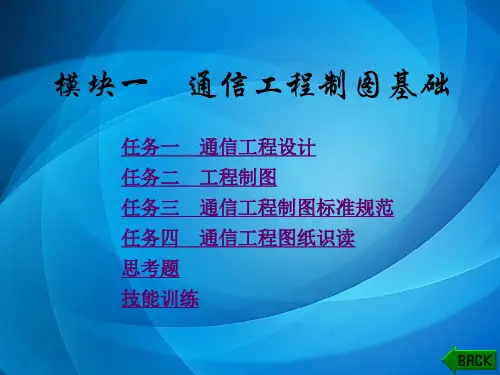 模块一　通信工程制图基础

任务一　通信工程设计
任务二　工程制图
任务三　通信工程制图标准规范
任务四　通信工程图纸识读
思考题
技能训练

BACK